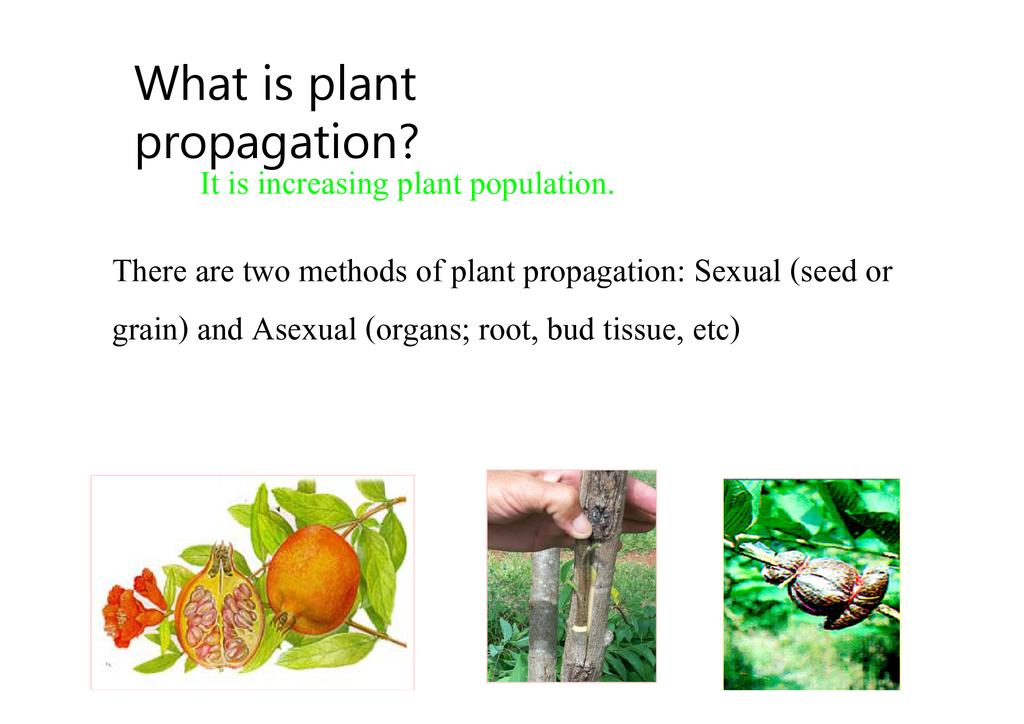 What is plant propagation?

It is increasing plant population.

There are two methods of plant propagation: Sexual (seed or grain) and Asexual (organs; root, bud tissue, etc)